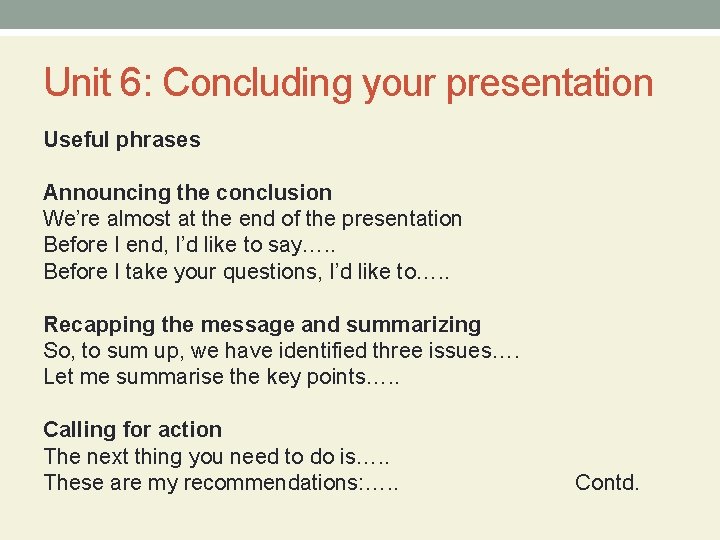 Unit 6: Concluding your presentation

Useful phrases

Announcing the conclusion
We're almost at the end of the presentation
Before I end, I'd like to say…..
Before I take your questions, I'd like to…..

Recapping the message and summarizing
So, to sum up, we have identified three issues….
Let me summarise the key points…..

Calling for action
The next thing you need to do is…..
These are my recommendations:….. Contd.